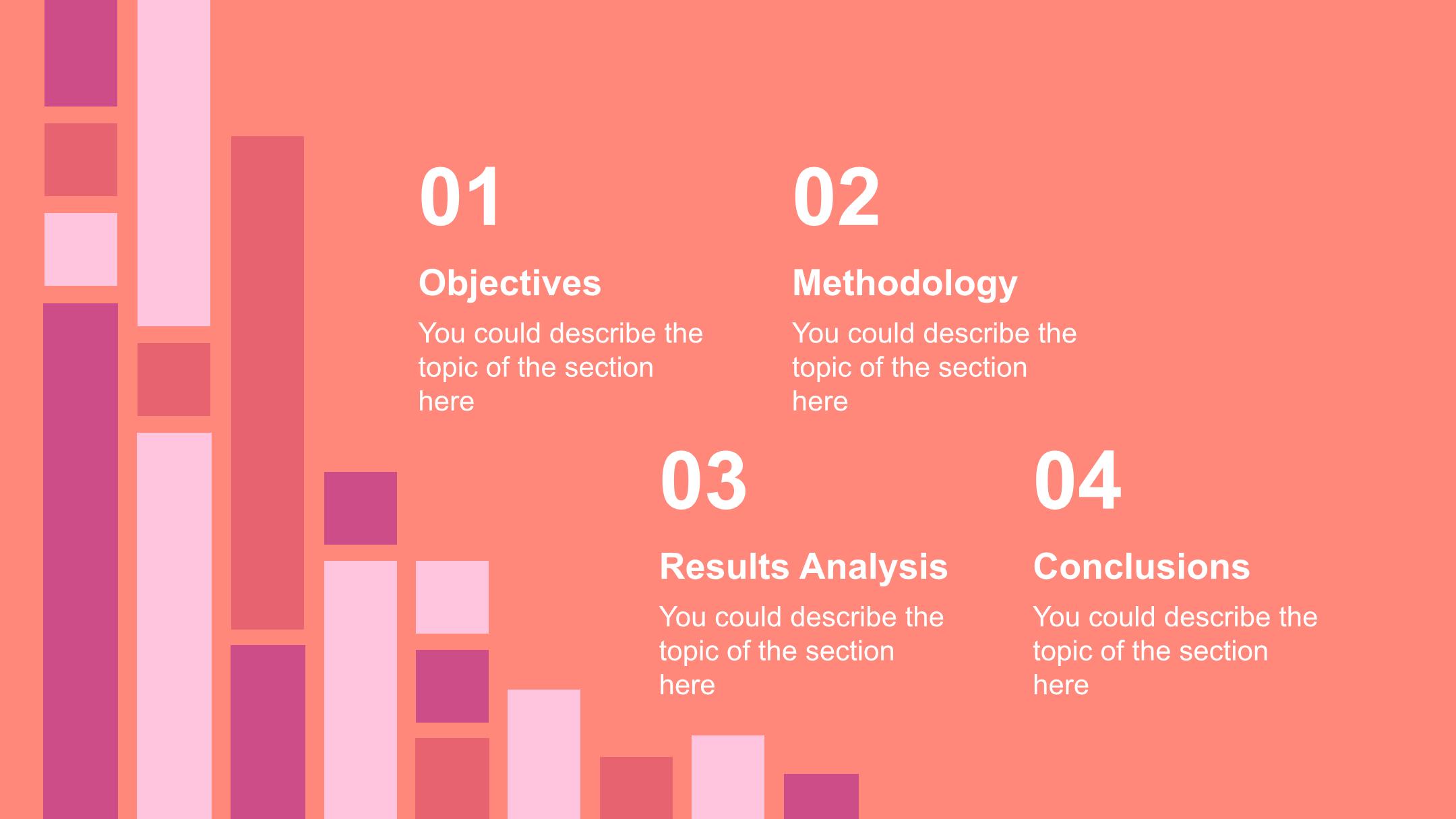 01

Objectives

You could describe the topic of the section here

02

Methodology

You could describe the topic of the section here

03

Results Analysis

You could describe the topic of the section here

04

Conclusions

You could describe the topic of the section here